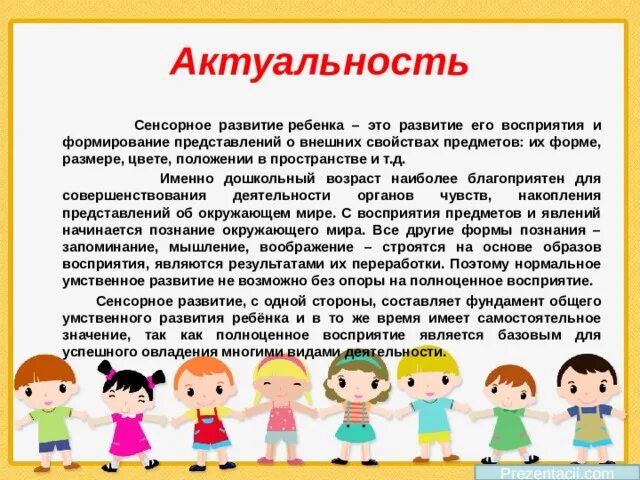 Актуальность

Сенсорное развитие ребенка – это развитие его восприятия и формирование представлений о внешних свойствах предметов: их форме, размере, цвете, положении в пространстве и т.д.

Именно дошкольный возраст наиболее благоприятен для совершенствования деятельности органов чувств, накопления представлений об окружающем мире. С восприятия предметов и явлений начинается познание окружающего мира. Все другие формы познания – запоминание, мышление, воображение – строятся на основе образов восприятия, являются результатами их переработки. Поэтому нормальное умственное развитие не возможно без опоры на полноценное восприятие.

Сенсорное развитие, с одной стороны, составляет фундамент общего умственного развития ребёнка и в то же время имеет самостоятельное значение, так как полноценное восприятие является базовым для успешного овладения многими видами деятельности.

Prezentacii.com